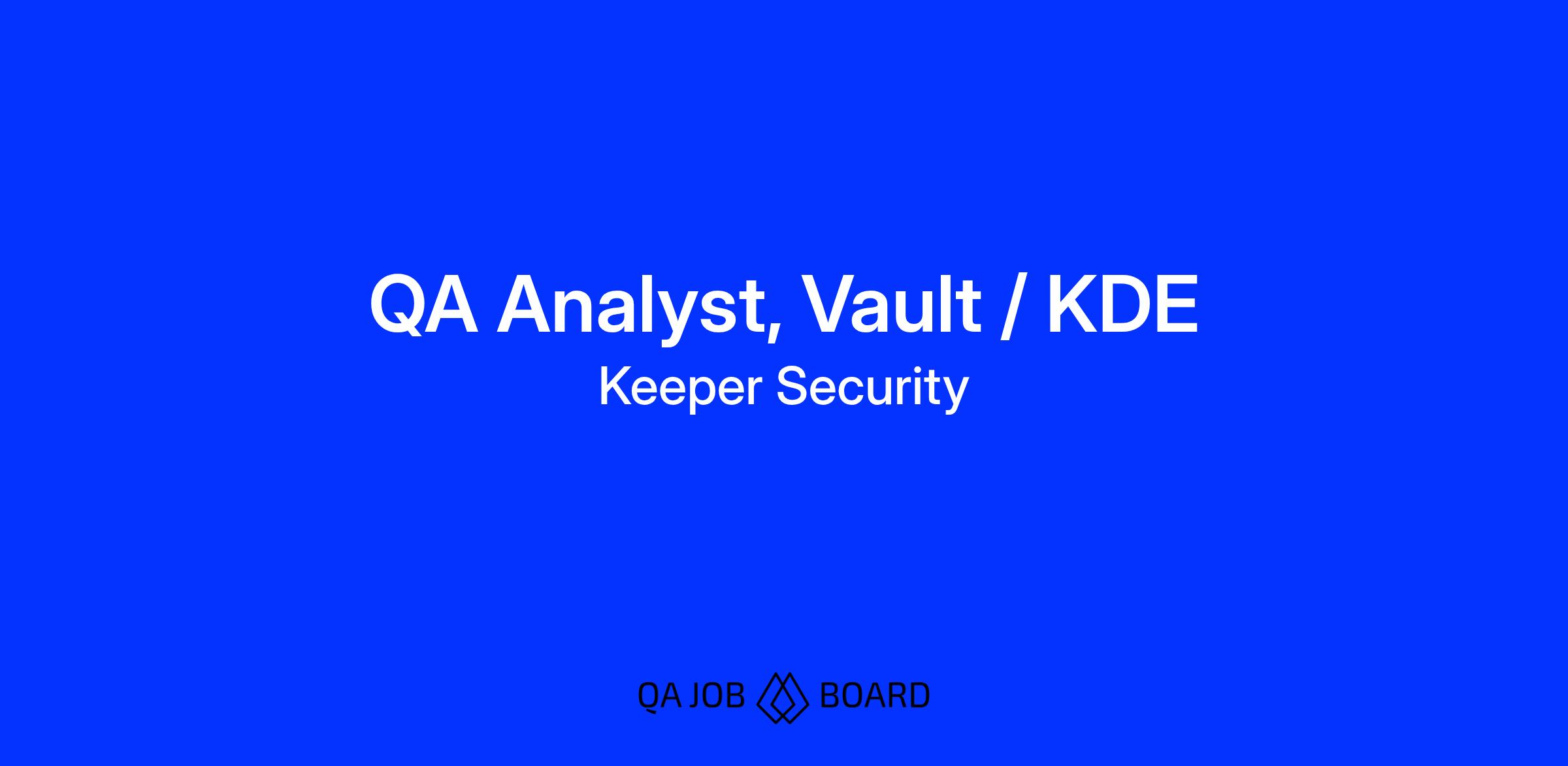 QA Analyst, Vault / KDE
Keeper Security

QA JOB BOARD